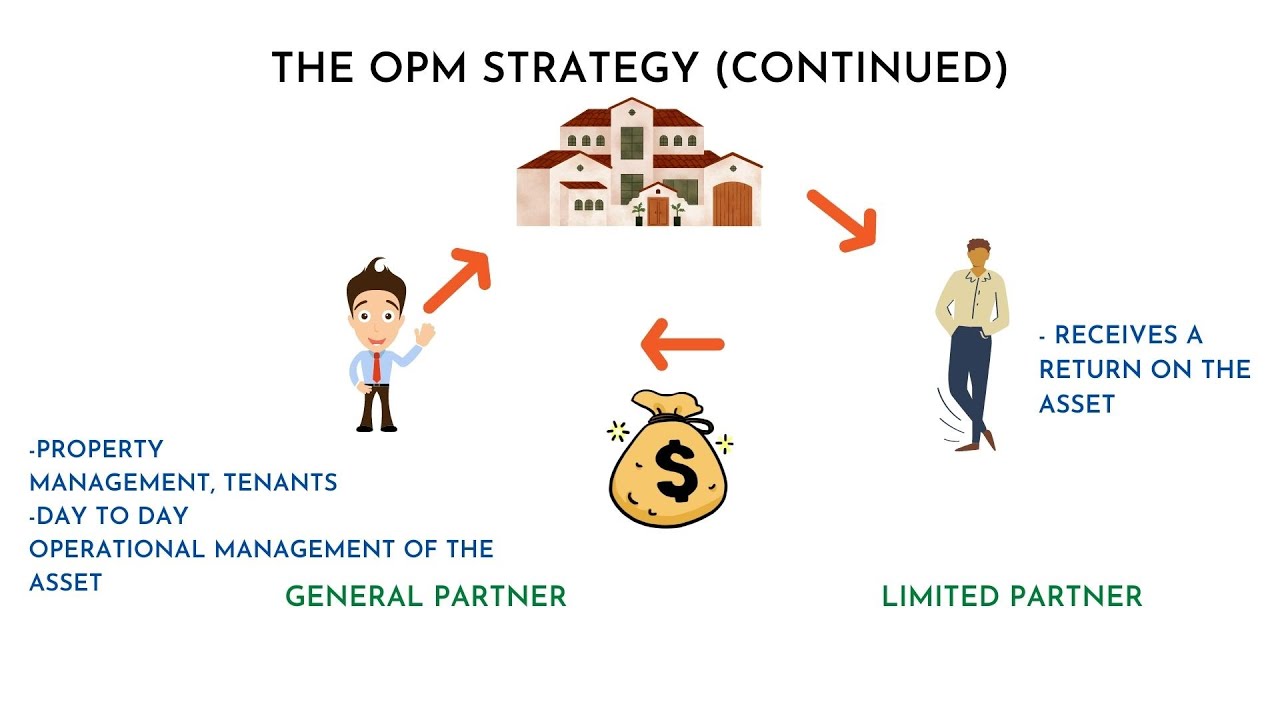 THE OPM STRATEGY (CONTINUED)

- RECEIVES A RETURN ON THE ASSET

$

-PROPERTY MANAGEMENT, TENANTS
-DAY TO DAY OPERATIONAL MANAGEMENT OF THE ASSET

GENERAL PARTNER

LIMITED PARTNER